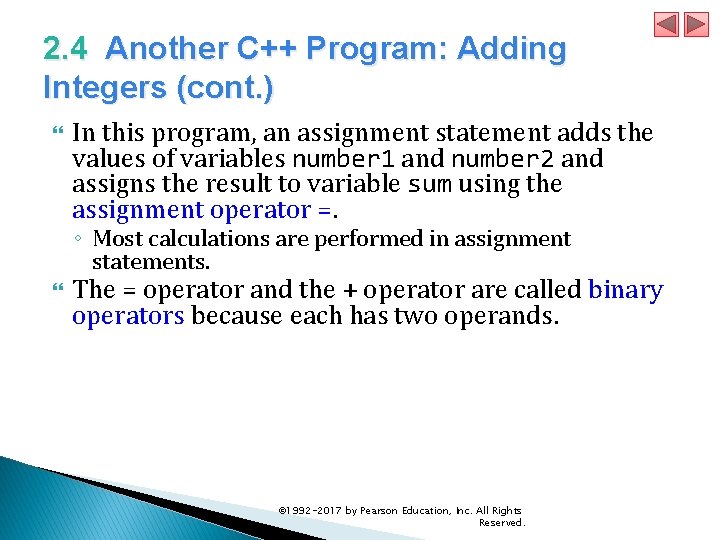 2.4 Another C++ Program: Adding Integers (cont.)

In this program, an assignment statement adds the values of variables number1 and number2 and assigns the result to variable sum using the assignment operator =.

◦ Most calculations are performed in assignment statements.

The = operator and the + operator are called binary operators because each has two operands.

©1992-2017 by Pearson Education, Inc. All Rights Reserved.